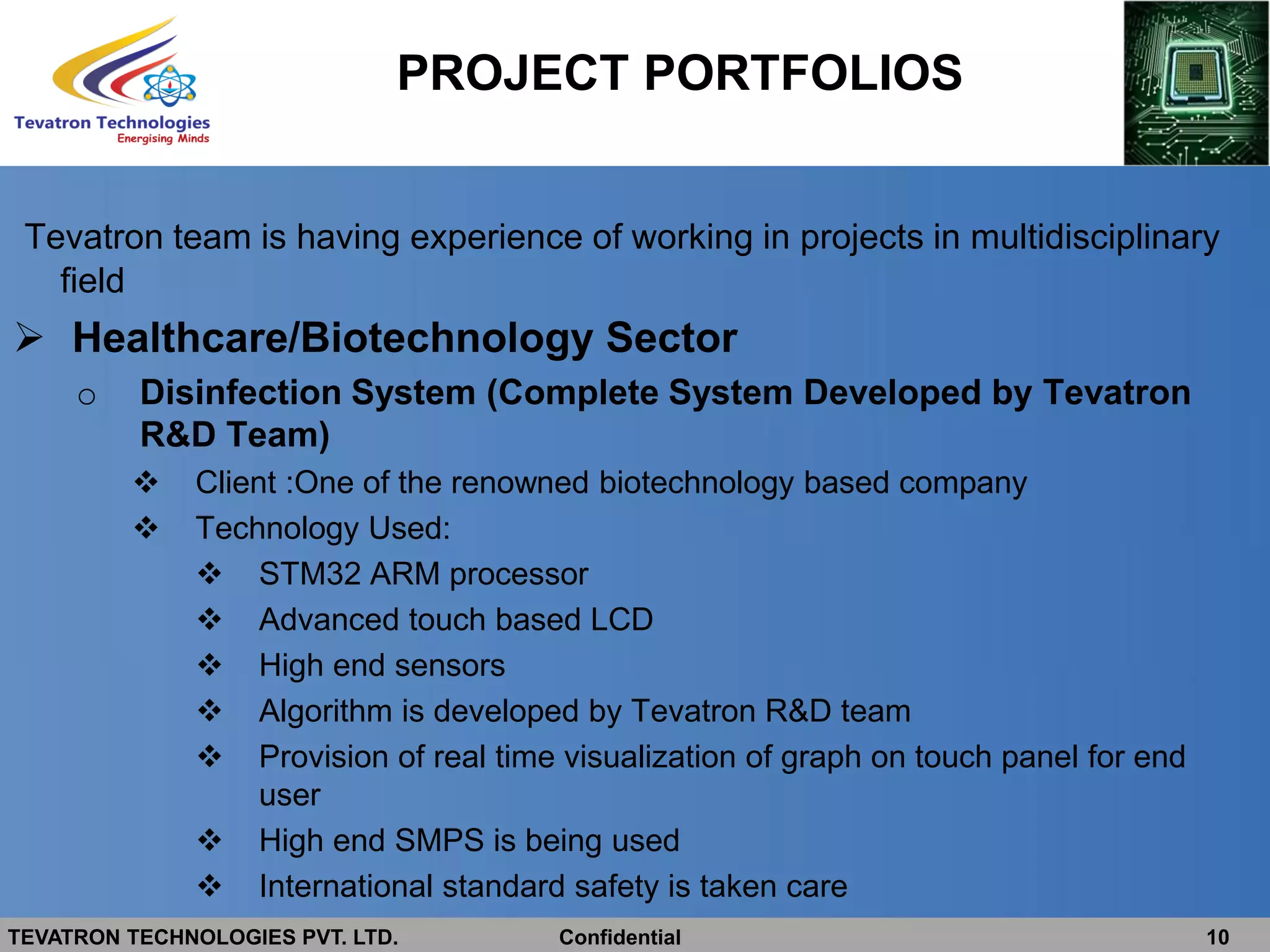 Tevatron Technologies
Energising Minds

PROJECT PORTFOLIOS

Tevatron team is having experience of working in projects in multidisciplinary field

➢ Healthcare/Biotechnology Sector

o Disinfection System (Complete System Developed by Tevatron R&D Team)

❖ Client :One of the renowned biotechnology based company
❖ Technology Used:
❖ STM32 ARM processor
❖ Advanced touch based LCD
❖ High end sensors
❖ Algorithm is developed by Tevatron R&D team
❖ Provision of real time visualization of graph on touch panel for end user
❖ High end SMPS is being used
❖ International standard safety is taken care

TEVATRON TECHNOLOGIES PVT. LTD. Confidential 10